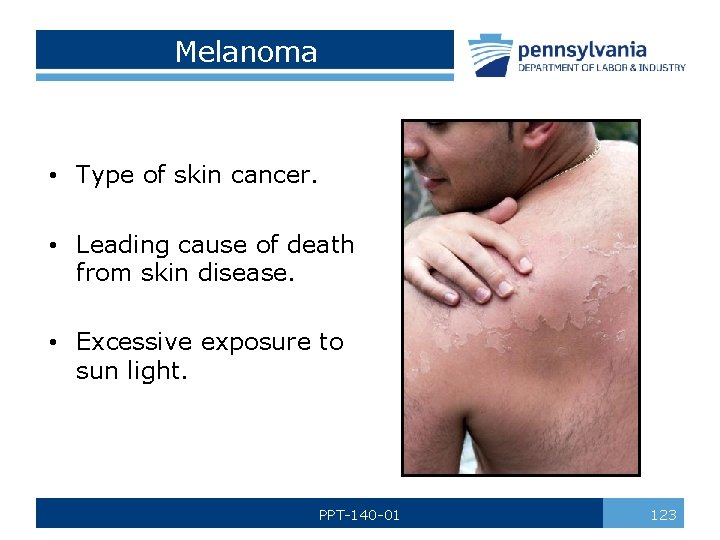 Melanoma

pennsylvania
DEPARTMENT OF LABOR & INDUSTRY

• Type of skin cancer.

• Leading cause of death from skin disease.

• Excessive exposure to sun light.

PPT-140-01

123